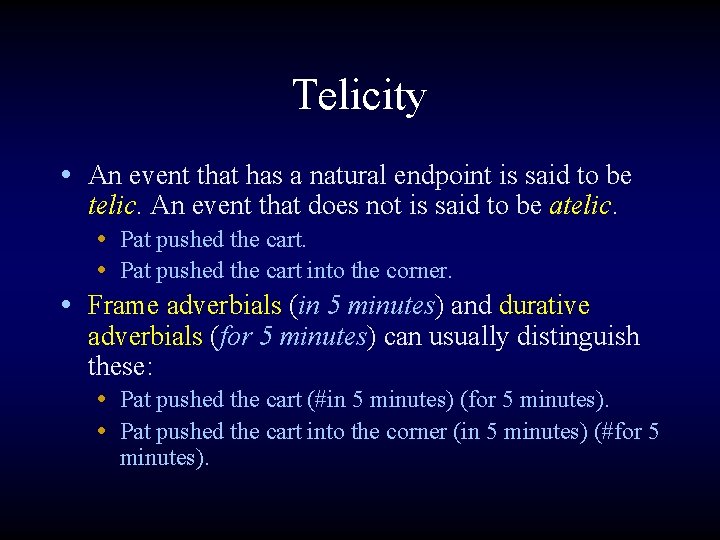 Telicity

• An event that has a natural endpoint is said to be telic. An event that does not is said to be atelic.
  • Pat pushed the cart.
  • Pat pushed the cart into the corner.
• Frame adverbials (in 5 minutes) and durative adverbials (for 5 minutes) can usually distinguish these:
  • Pat pushed the cart (#in 5 minutes) (for 5 minutes).
  • Pat pushed the cart into the corner (in 5 minutes) (#for 5 minutes).